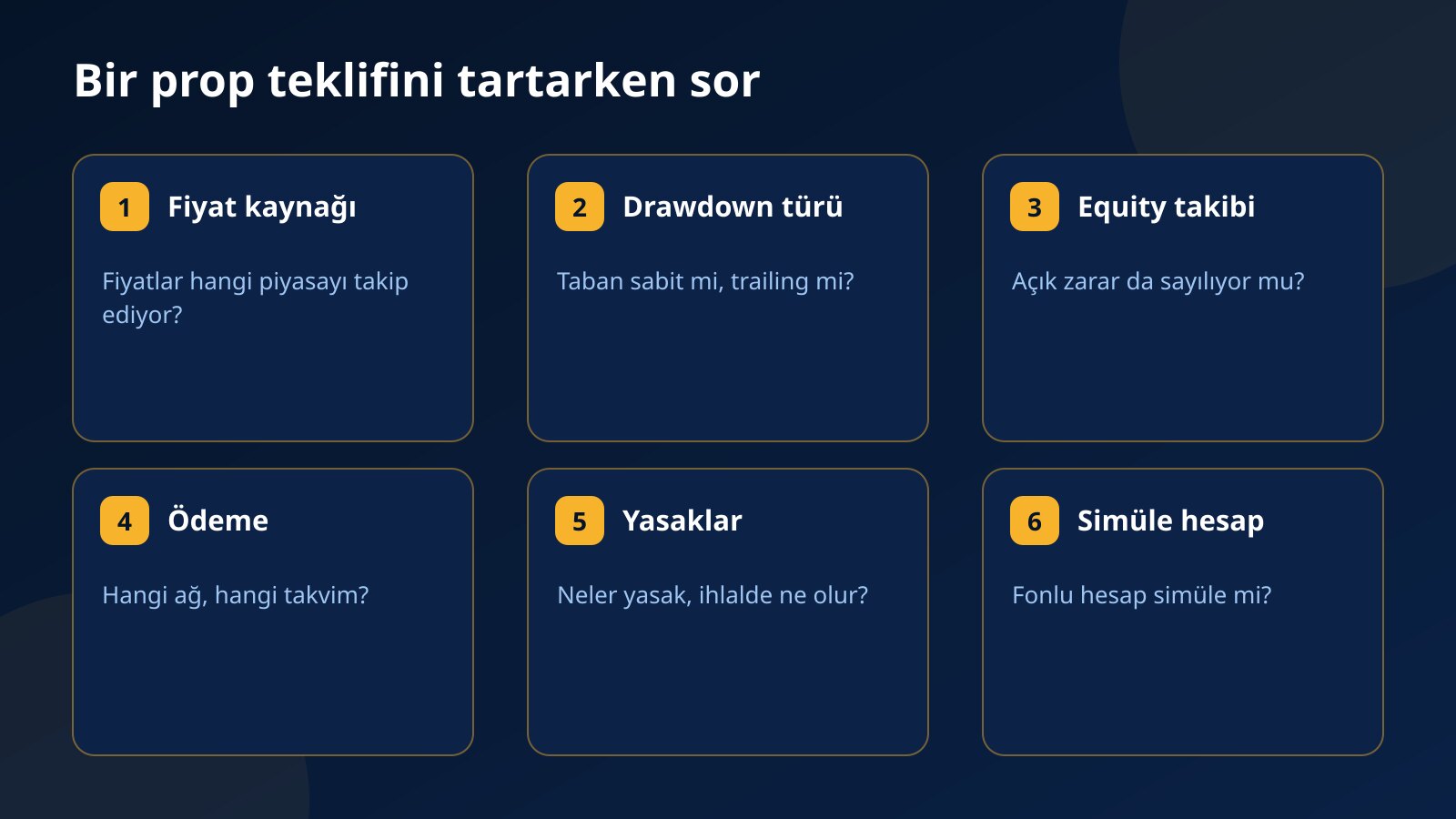 Bir prop teklifini tartarken sor

1 Fiyat kaynağı

Fiyatlar hangi piyasayı takip ediyor?

2 Drawdown türü

Taban sabit mi, trailing mi?

3 Equity takibi

Açık zarar da sayılıyor mu?

4 Ödeme

Hangi ağ, hangi takvim?

5 Yasaklar

Neler yasak, ihlalde ne olur?

6 Simüle hesap

Fonlu hesap simüle mi?